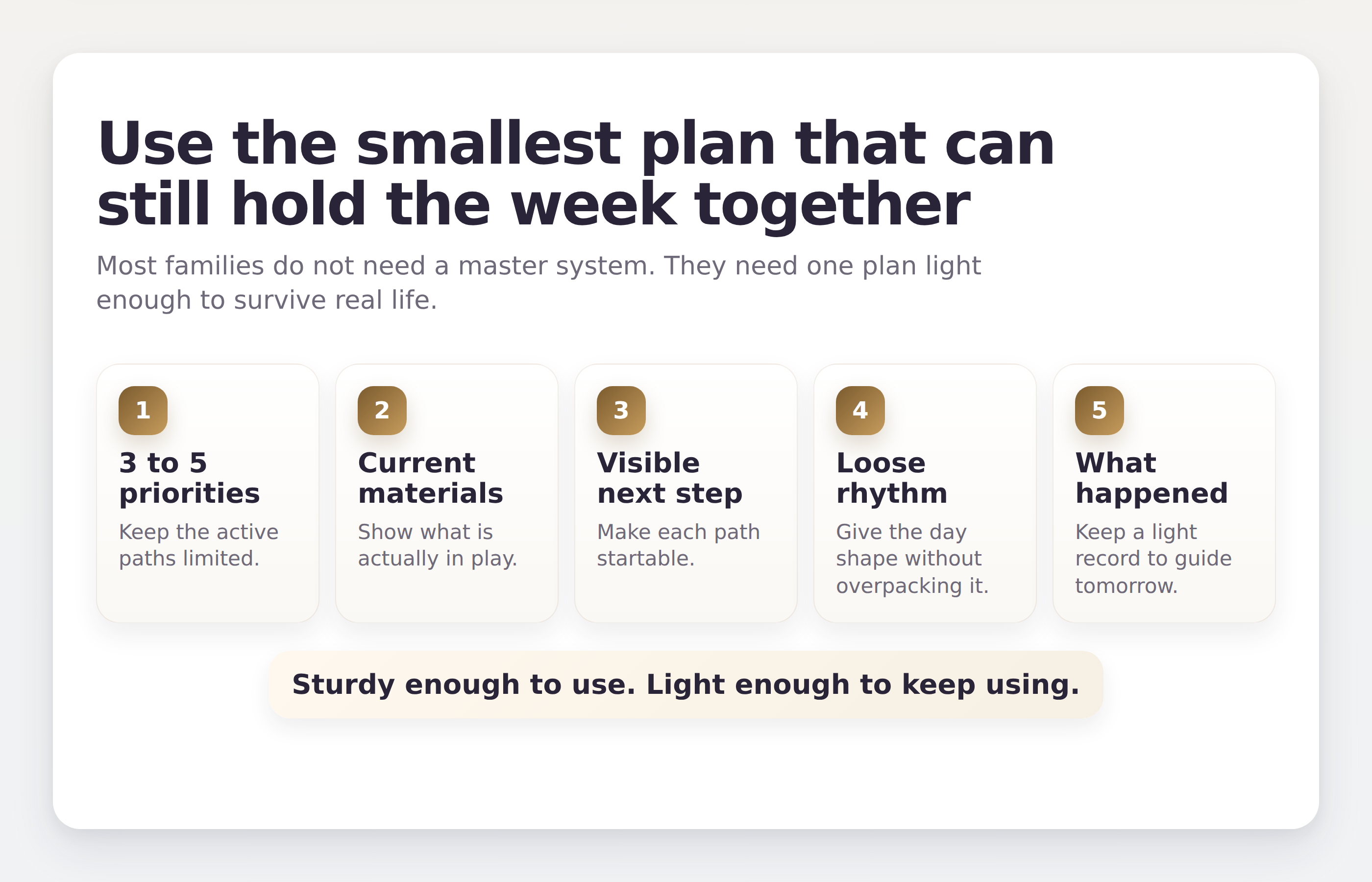 Use the smallest plan that can still hold the week together

Most families do not need a master system. They need one plan light enough to survive real life.

1
3 to 5 priorities
Keep the active paths limited.

2
Current materials
Show what is actually in play.

3
Visible next step
Make each path startable.

4
Loose rhythm
Give the day shape without overpacking it.

5
What happened
Keep a light record to guide tomorrow.

Sturdy enough to use. Light enough to keep using.